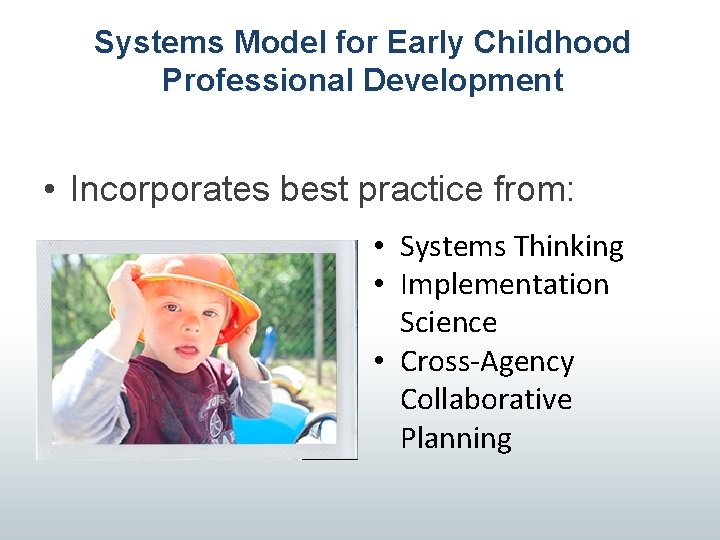 Systems Model for Early Childhood Professional Development

• Incorporates best practice from:

• Systems Thinking
• Implementation Science
• Cross-Agency Collaborative Planning